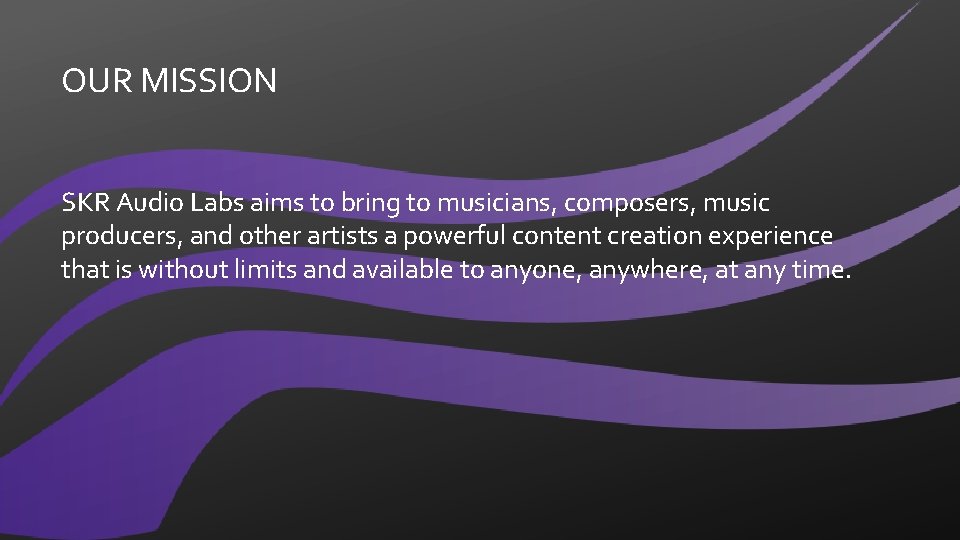 OUR MISSION

SKR Audio Labs aims to bring to musicians, composers, music producers, and other artists a powerful content creation experience that is without limits and available to anyone, anywhere, at any time.